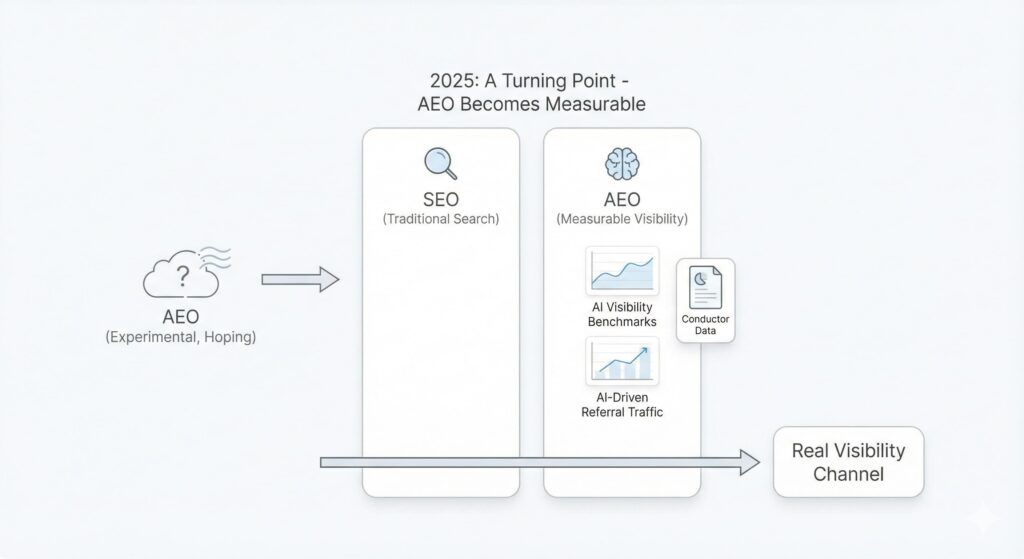 2025: A Turning Point - AEO Becomes Measurable

?

AEO
(Experimental, Hoping)

SEO
(Traditional Search)

AEO
(Measurable Visibility)

AI Visibility Benchmarks

Conductor Data

AI-Driven Referral Traffic

Real Visibility Channel